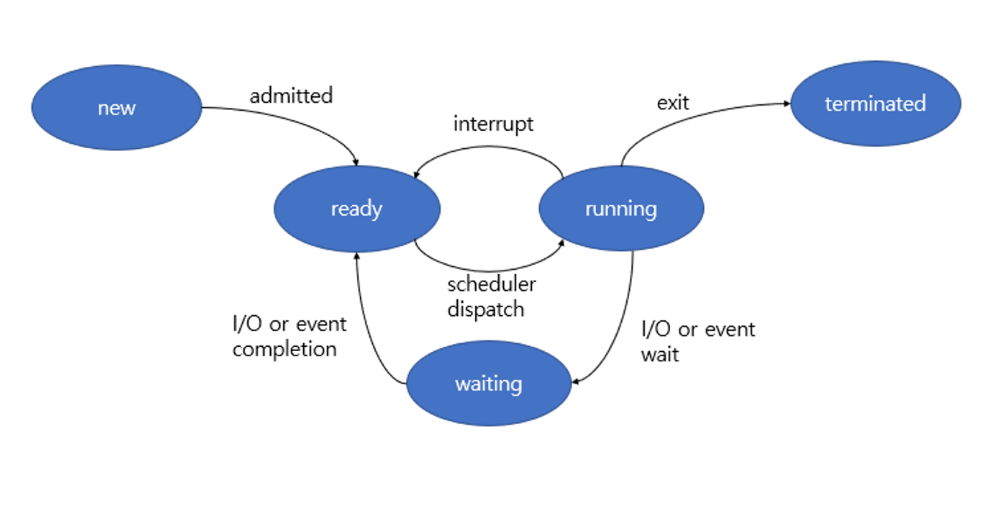 new

admitted

interrupt

exit

terminated

ready

running

scheduler dispatch

I/O or event completion

I/O or event wait

waiting